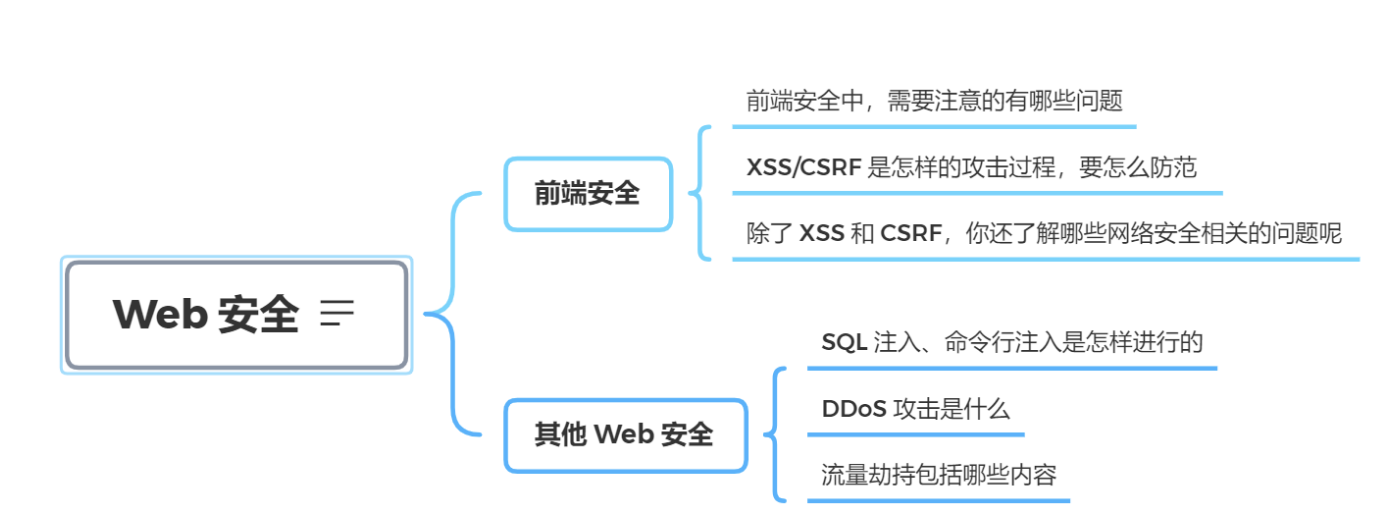 Web 安全

前端安全

前端安全中，需要注意的有哪些问题

XSS/CSRF 是怎样的攻击过程，要怎么防范

除了 XSS 和 CSRF，你还了解哪些网络安全相关的问题呢

其他 Web 安全

SQL 注入、命令行注入是怎样进行的

DDoS 攻击是什么

流量劫持包括哪些内容